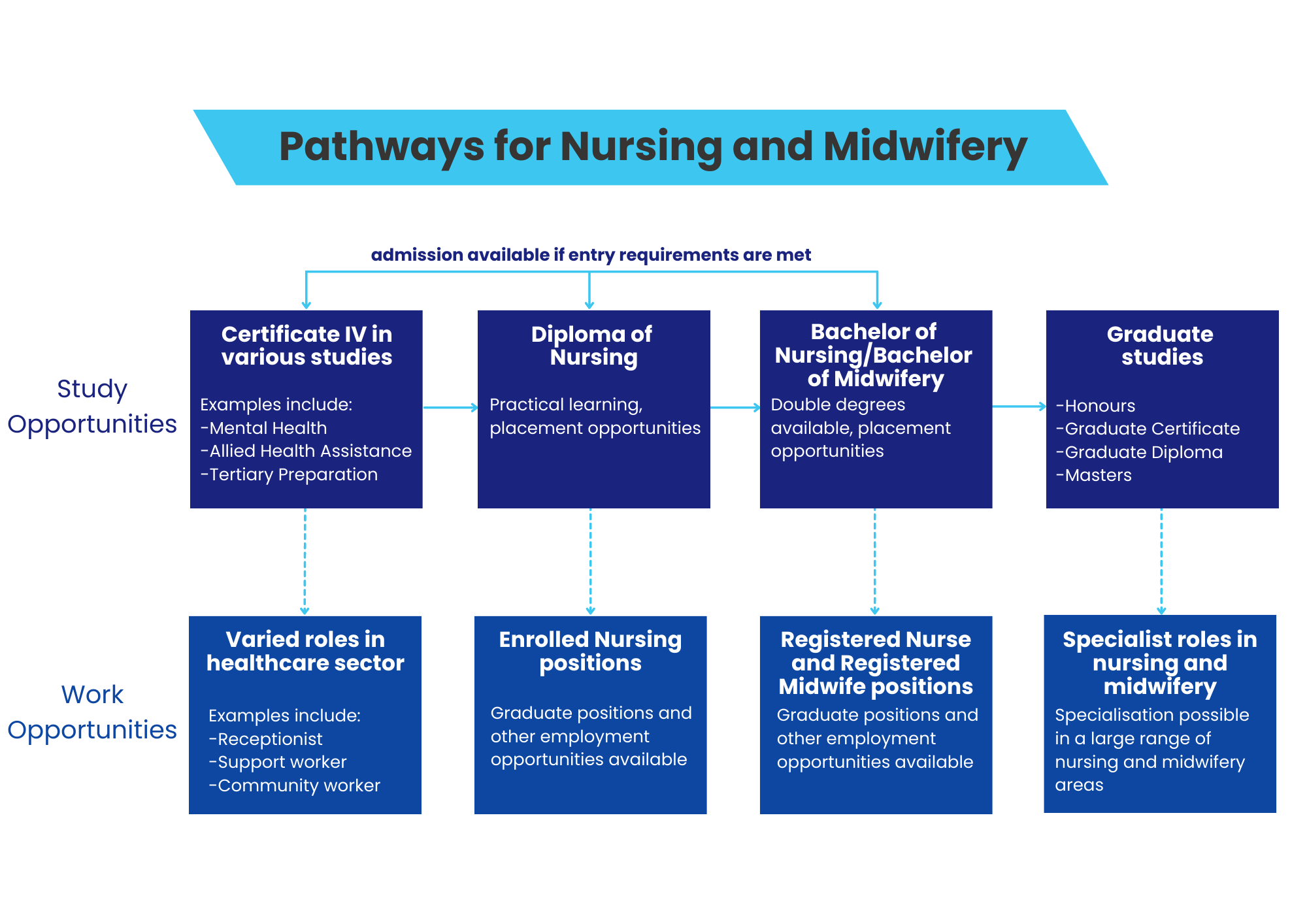 Pathways for Nursing and Midwifery

admission available if entry requirements are met

Study Opportunities

Certificate IV in various studies

Examples include:
-Mental Health
-Allied Health Assistance
-Tertiary Preparation

Diploma of Nursing

Practical learning, placement opportunities

Bachelor of Nursing/Bachelor of Midwifery

Double degrees available, placement opportunities

Graduate studies

-Honours
-Graduate Certificate
-Graduate Diploma
-Masters

Work Opportunities

Varied roles in healthcare sector

Examples include:
-Receptionist
-Support worker
-Community worker

Enrolled Nursing positions

Graduate positions and other employment opportunities available

Registered Nurse and Registered Midwife positions

Graduate positions and other employment opportunities available

Specialist roles in nursing and midwifery

Specialisation possible in a large range of nursing and midwifery areas